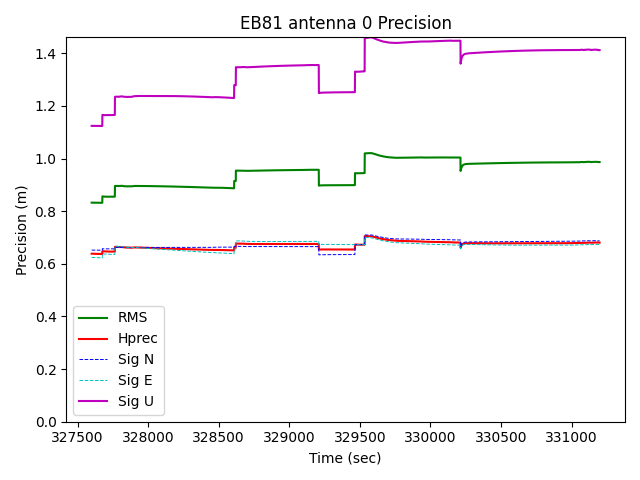 EB81 antenna 0 Precision

Precision (m)

1.4
1.2
1.0
0.8
0.6
0.4
0.2
0.0

RMS
Hprec
Sig N
Sig E
Sig U

327500 328000 328500 329000 329500 330000 330500 331000

Time (sec)